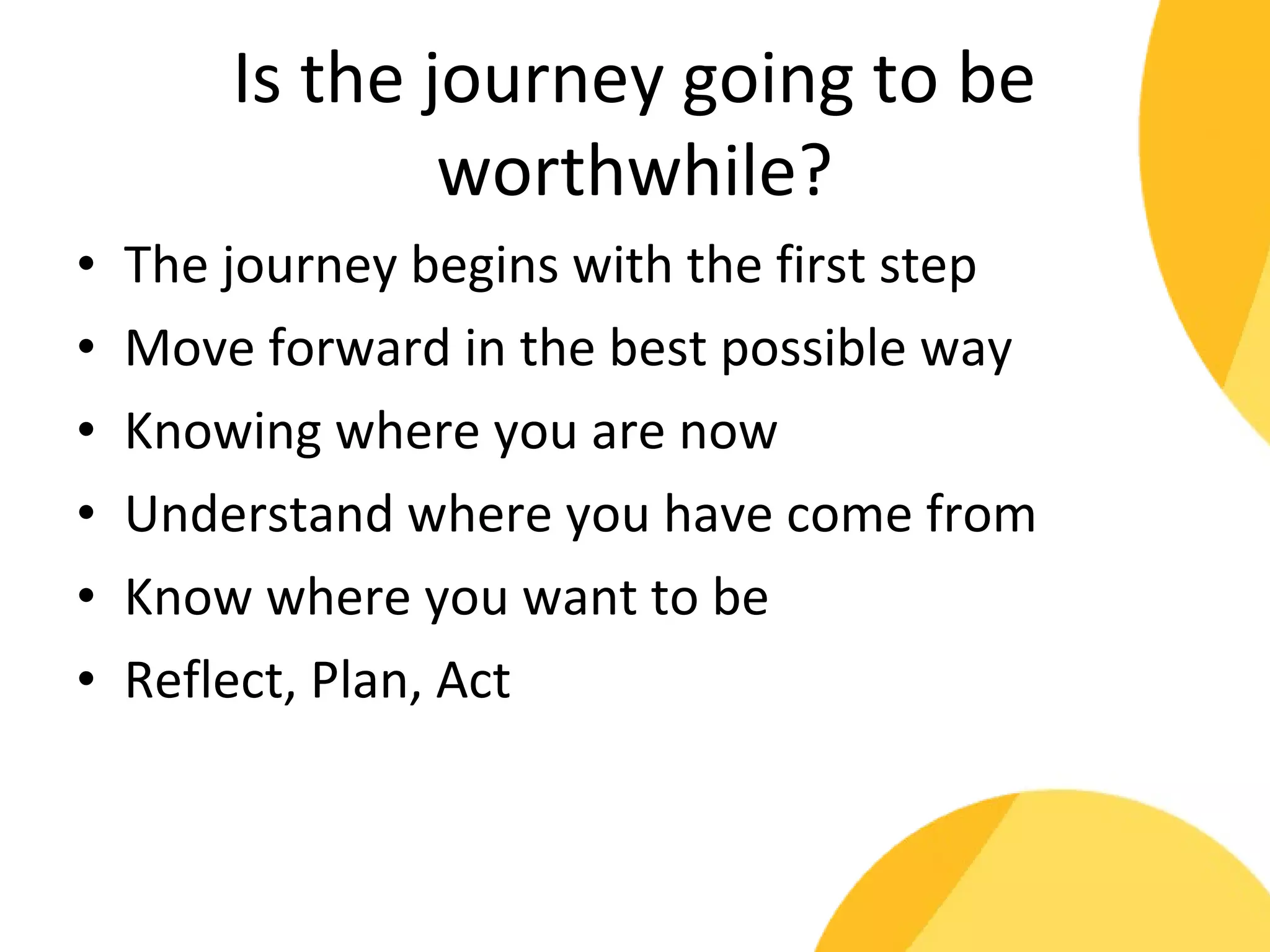 Is the journey going to be worthwhile?

• The journey begins with the first step
• Move forward in the best possible way
• Knowing where you are now
• Understand where you have come from
• Know where you want to be
• Reflect, Plan, Act